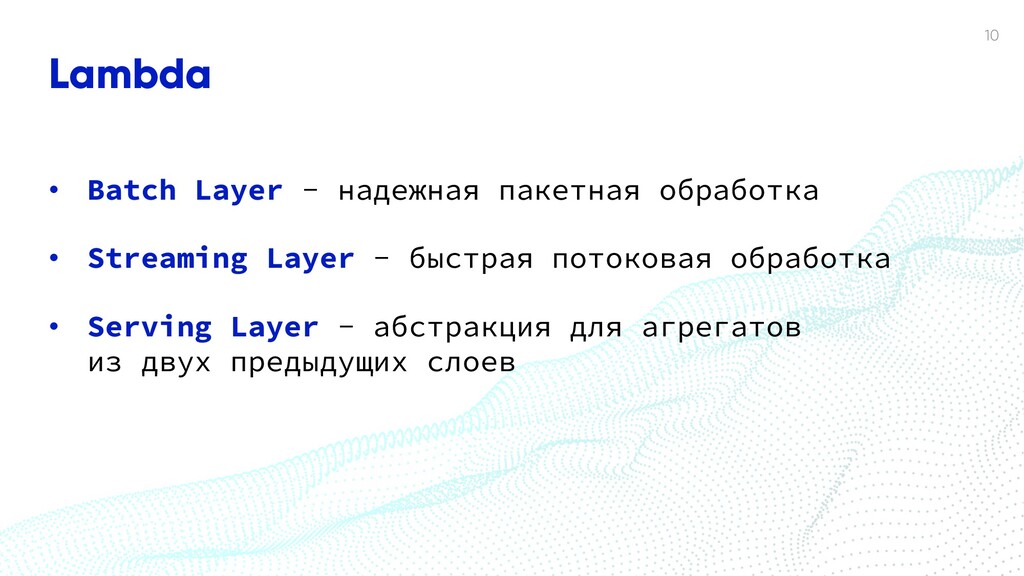 10

Lambda

• Batch Layer - надежная пакетная обработка

• Streaming Layer - быстрая потоковая обработка

• Serving Layer - абстракция для агрегатов из двух предыдущих слоев